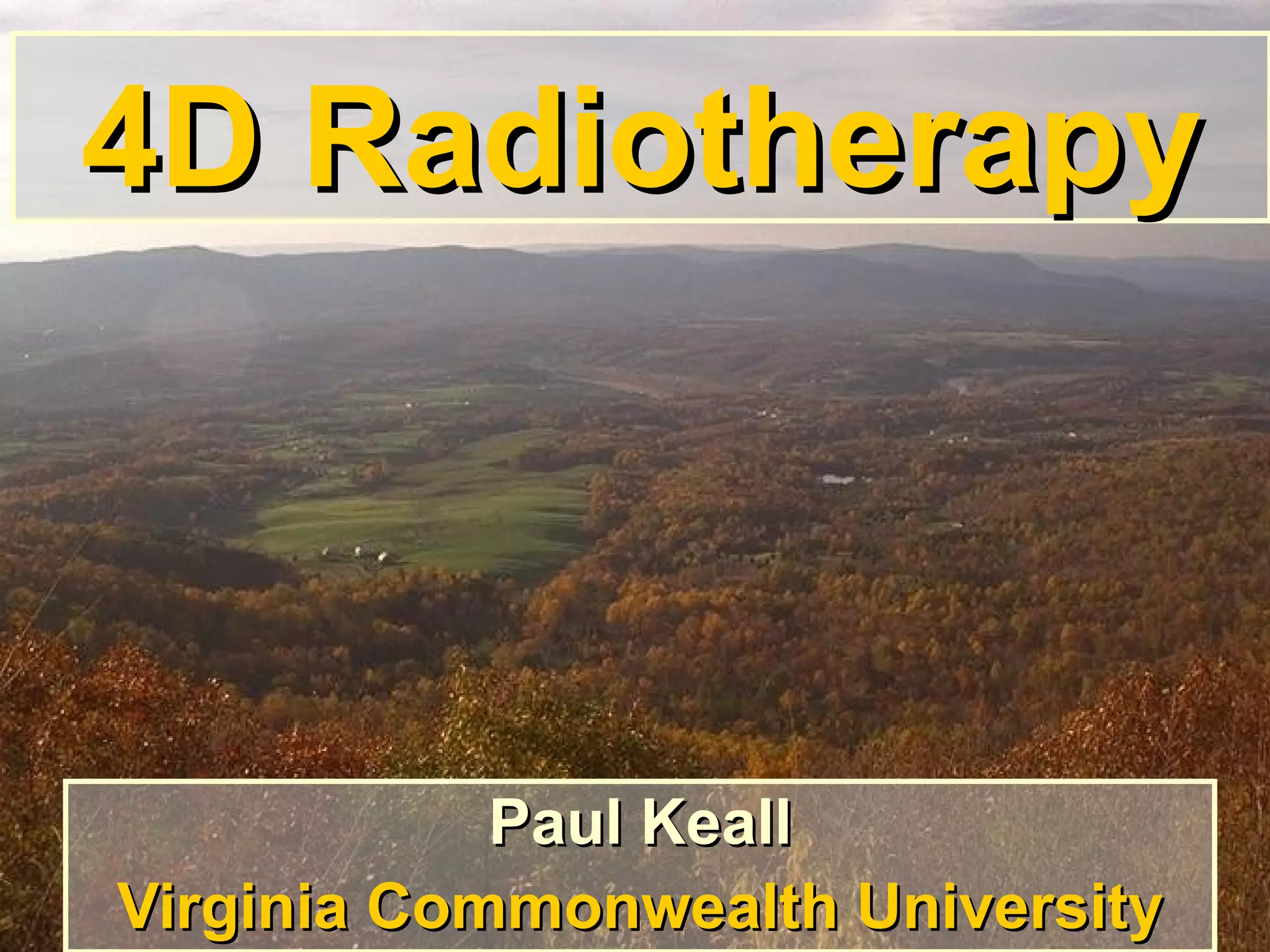 4D Radiotherapy

Paul Keall
Virginia Commonwealth University